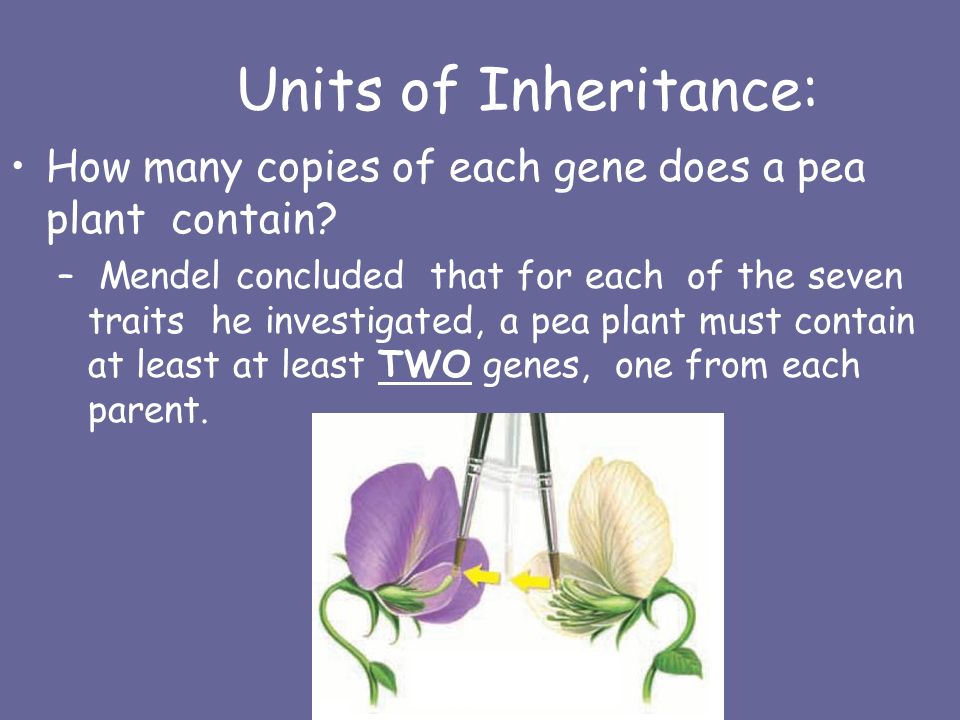 Units of Inheritance:

• How many copies of each gene does a pea plant contain?

– Mendel concluded that for each of the seven traits he investigated, a pea plant must contain at least at least TWO genes, one from each parent.